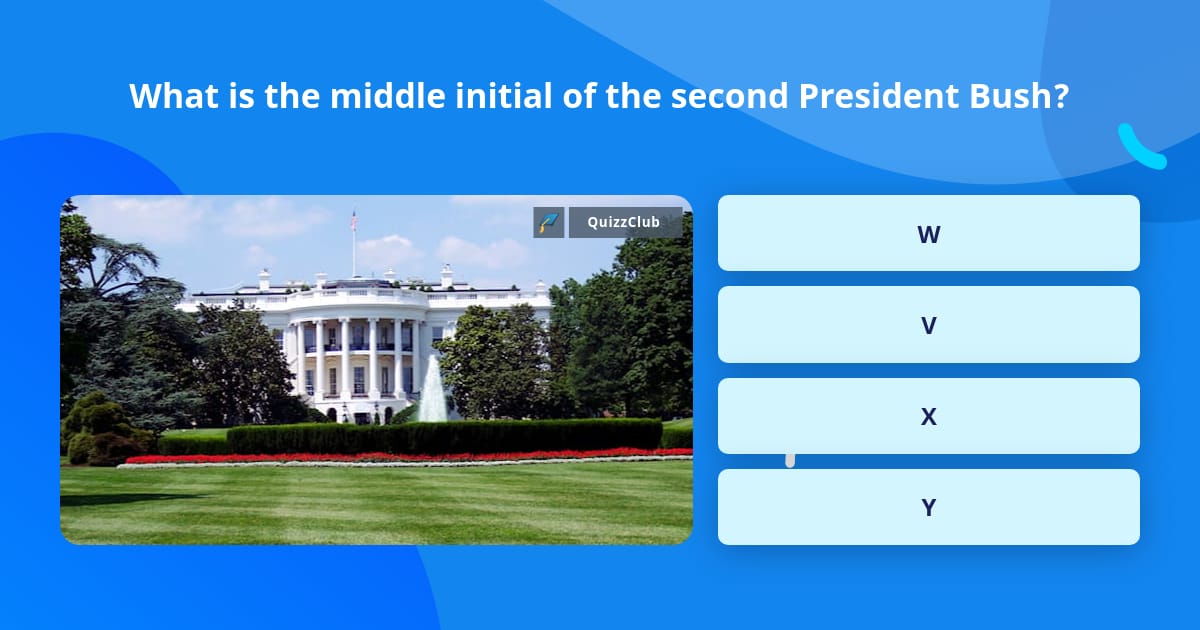 What is the middle initial of the second President Bush?

QuizzClub

W

V

X

Y